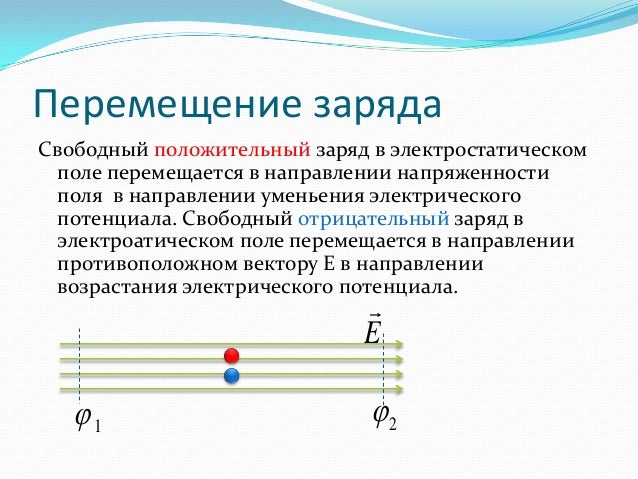 Перемещение заряда

Свободный положительный заряд в электростатическом поле перемещается в направлении напряженности поля  в направлении уменьения электрического потенциала. Свободный отрицательный заряд в электроатическом поле перемещается в направлении противоположном вектору Е в направлении возрастания электрического потенциала.

$\vec{E}$

$\varphi_1$

$\varphi_2$